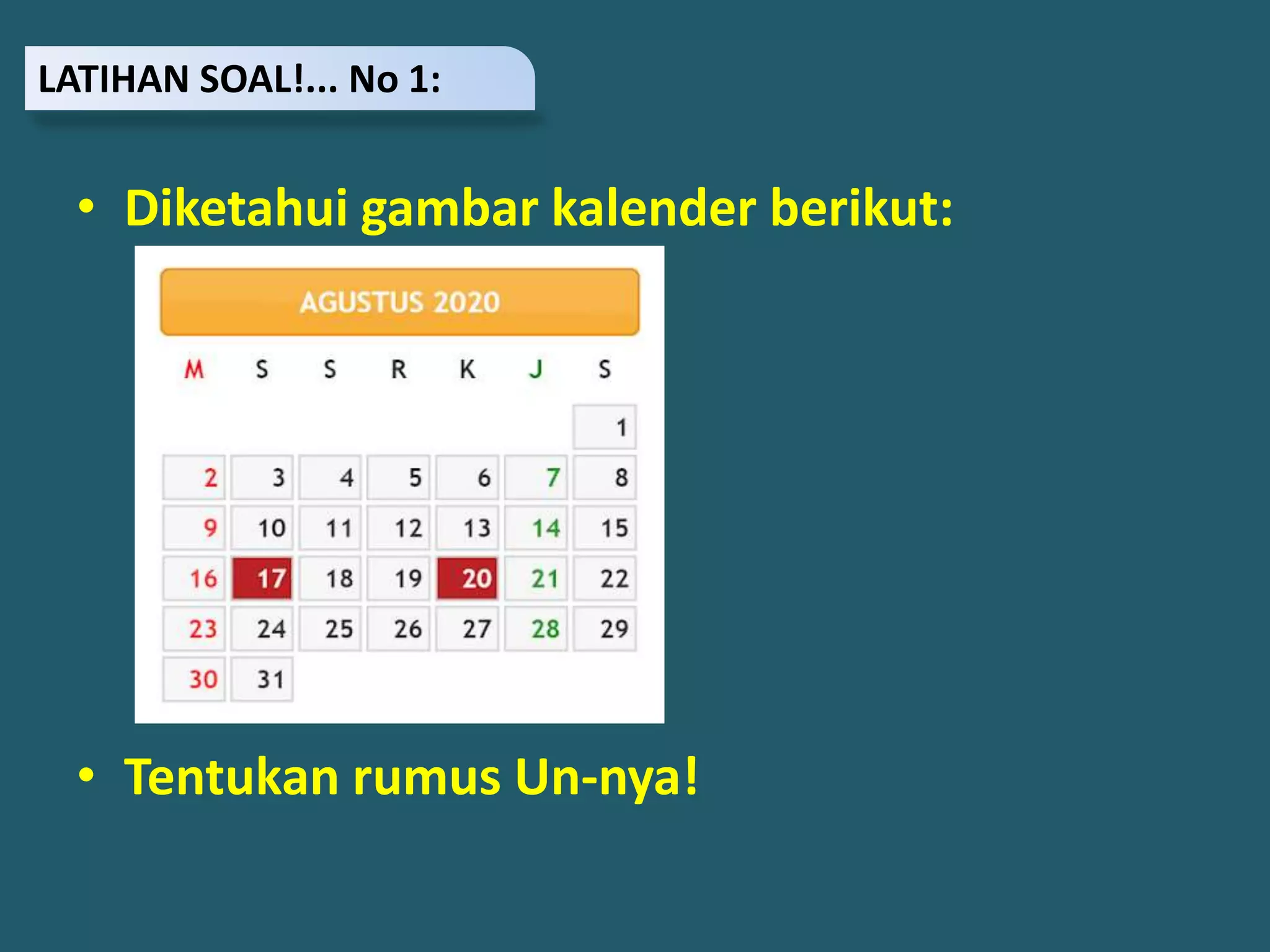 LATIHAN SOAL!... No 1:

• Diketahui gambar kalender berikut:

AGUSTUS 2020

| M | S | S | R | K | J | S |
|---|---|---|---|---|---|---|
| | | | | | | 1 |
| 2 | 3 | 4 | 5 | 6 | 7 | 8 |
| 9 | 10 | 11 | 12 | 13 | 14 | 15 |
| 16 | 17 | 18 | 19 | 20 | 21 | 22 |
| 23 | 24 | 25 | 26 | 27 | 28 | 29 |
| 30 | 31 | | | | | |

• Tentukan rumus Un-nya!